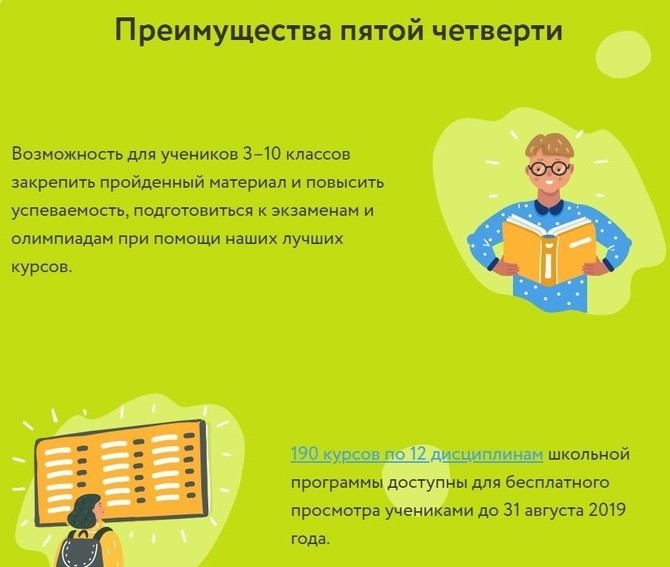 Преимущества пятой четверти

Возможность для учеников 3–10 классов закрепить пройденный материал и повысить успеваемость, подготовиться к экзаменам и олимпиадам при помощи наших лучших курсов.

190 курсов по 12 дисциплинам школьной программы доступны для бесплатного просмотра учениками до 31 августа 2019 года.